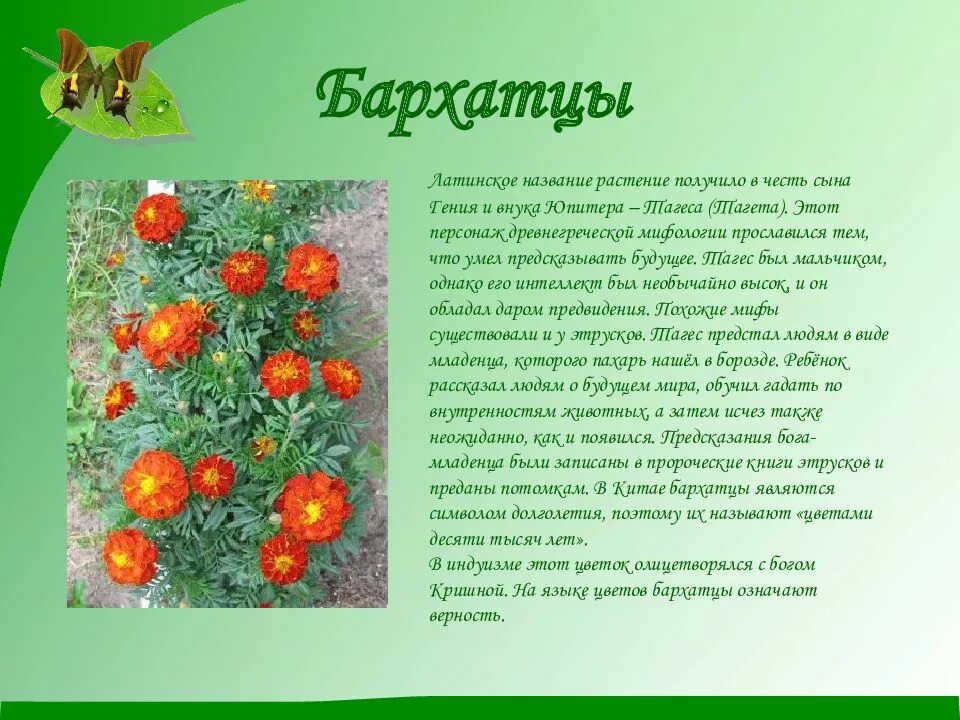 Бархатцы

Латинское название растение получило в честь сына Гения и внука Юпитера – Тагеса (Тагета). Этот персонаж древнегреческой мифологии прославился тем, что умел предсказывать будущее. Тагес был мальчиком, однако его интеллект был необычайно высок, и он обладал даром предвидения. Похожие мифы существовали и у этрусков. Тагес предстал людям в виде младенца, которого пахарь нашёл в борозде. Ребёнок рассказал людям о будущем мира, обучил гадать по внутренностям животных, а затем исчез также неожиданно, как и появился. Предсказания бога-младенца были записаны в пророческие книги этрусков и преданы потомкам. В Китае бархатцы являются символом долголетия, поэтому их называют «цветами десяти тысяч лет».
В индуизме этот цветок олицетворялся с богом Кришной. На языке цветов бархатцы означают верность.